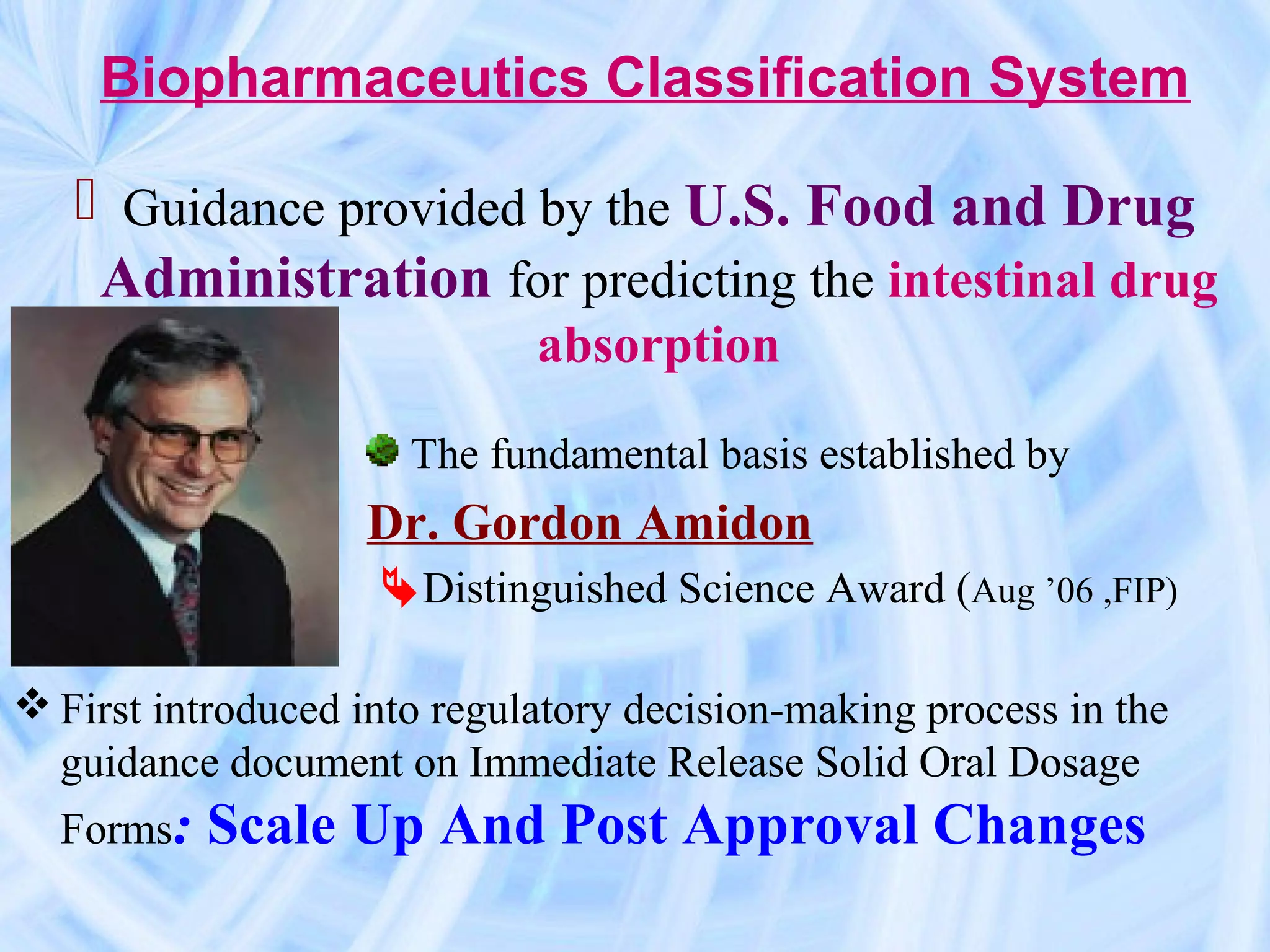 Biopharmaceutics Classification System

Guidance provided by the U.S. Food and Drug Administration for predicting the intestinal drug absorption

The fundamental basis established by

Dr. Gordon Amidon

Distinguished Science Award (Aug ’06 ,FIP)

First introduced into regulatory decision-making process in the guidance document on Immediate Release Solid Oral Dosage Forms: Scale Up And Post Approval Changes